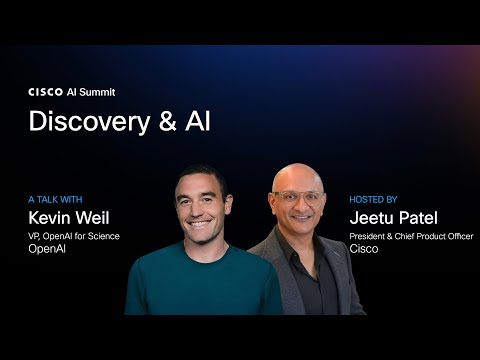 CISCO AI Summit

Discovery & AI

A TALK WITH
Kevin Weil
VP, OpenAI for Science
OpenAI

HOSTED BY
Jeetu Patel
President & Chief Product Officer
Cisco